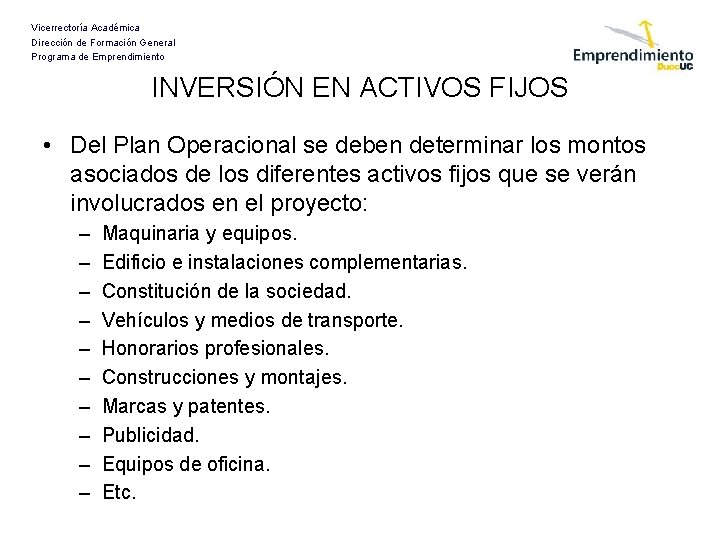 Vicerrectoría Académica
Dirección de Formación General
Programa de Emprendimiento

Emprendimiento DuocUC

INVERSIÓN EN ACTIVOS FIJOS

• Del Plan Operacional se deben determinar los montos asociados de los diferentes activos fijos que se verán involucrados en el proyecto:
– Maquinaria y equipos.
– Edificio e instalaciones complementarias.
– Constitución de la sociedad.
– Vehículos y medios de transporte.
– Honorarios profesionales.
– Construcciones y montajes.
– Marcas y patentes.
– Publicidad.
– Equipos de oficina.
– Etc.